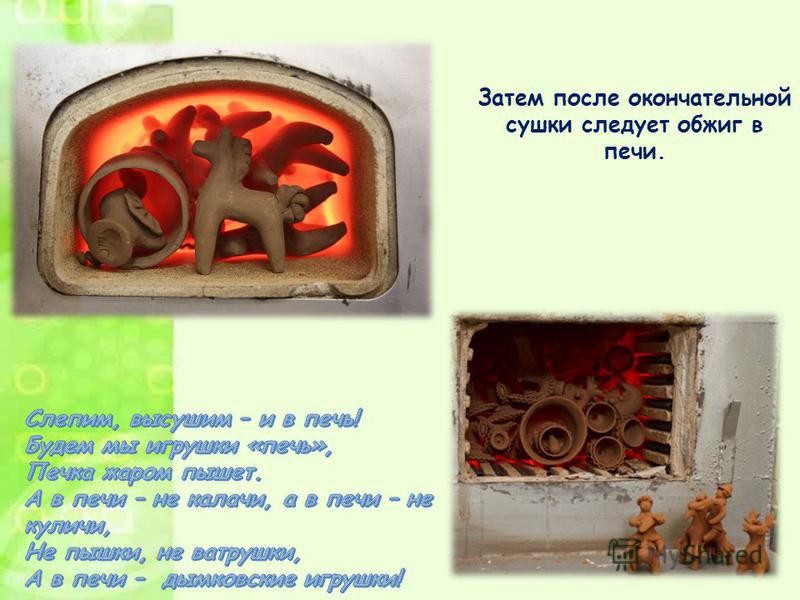 Затем после окончательной сушки следует обжиг в печи.

Слепим, высушим – и в печь!
Будем мы игрушки «печь»,
Печка жаром пышет.
А в печи – не калачи, а в печи – не куличи,
Не пышки, не ватрушки,
А в печи – дымковские игрушки!

MyShared